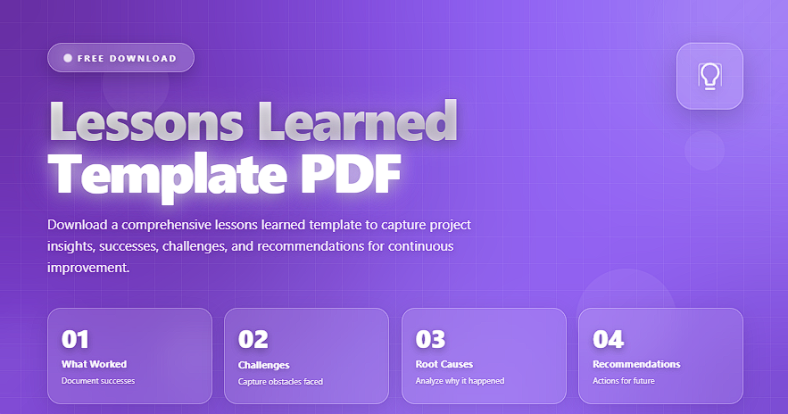 FREE DOWNLOAD

Lessons Learned Template PDF

Download a comprehensive lessons learned template to capture project insights, successes, challenges, and recommendations for continuous improvement.

01
What Worked
Document successes

02
Challenges
Capture obstacles faced

03
Root Causes
Analyze why it happened

04
Recommendations
Actions for future